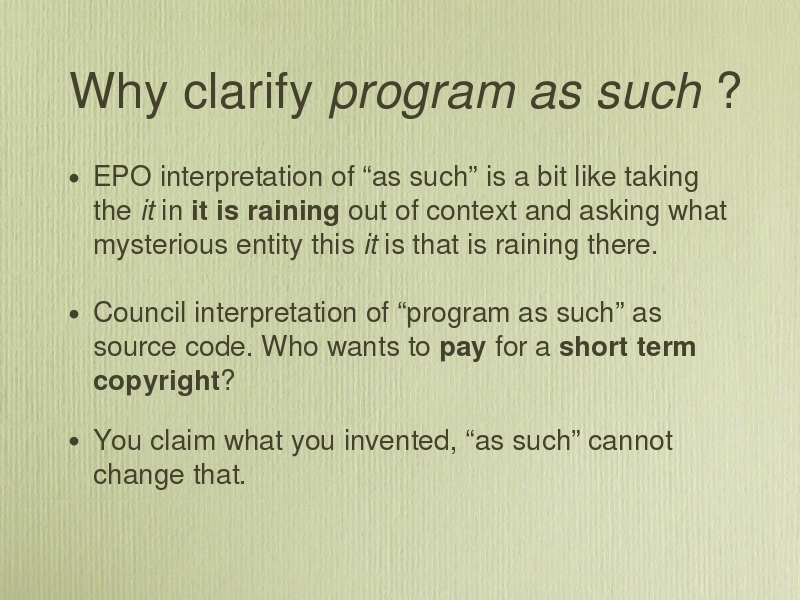 Why clarify program as such ?

• EPO interpretation of “as such” is a bit like taking the it in it is raining out of context and asking what mysterious entity this it is that is raining there.

• Council interpretation of “program as such” as source code. Who wants to pay for a short term copyright?

• You claim what you invented, “as such” cannot change that.